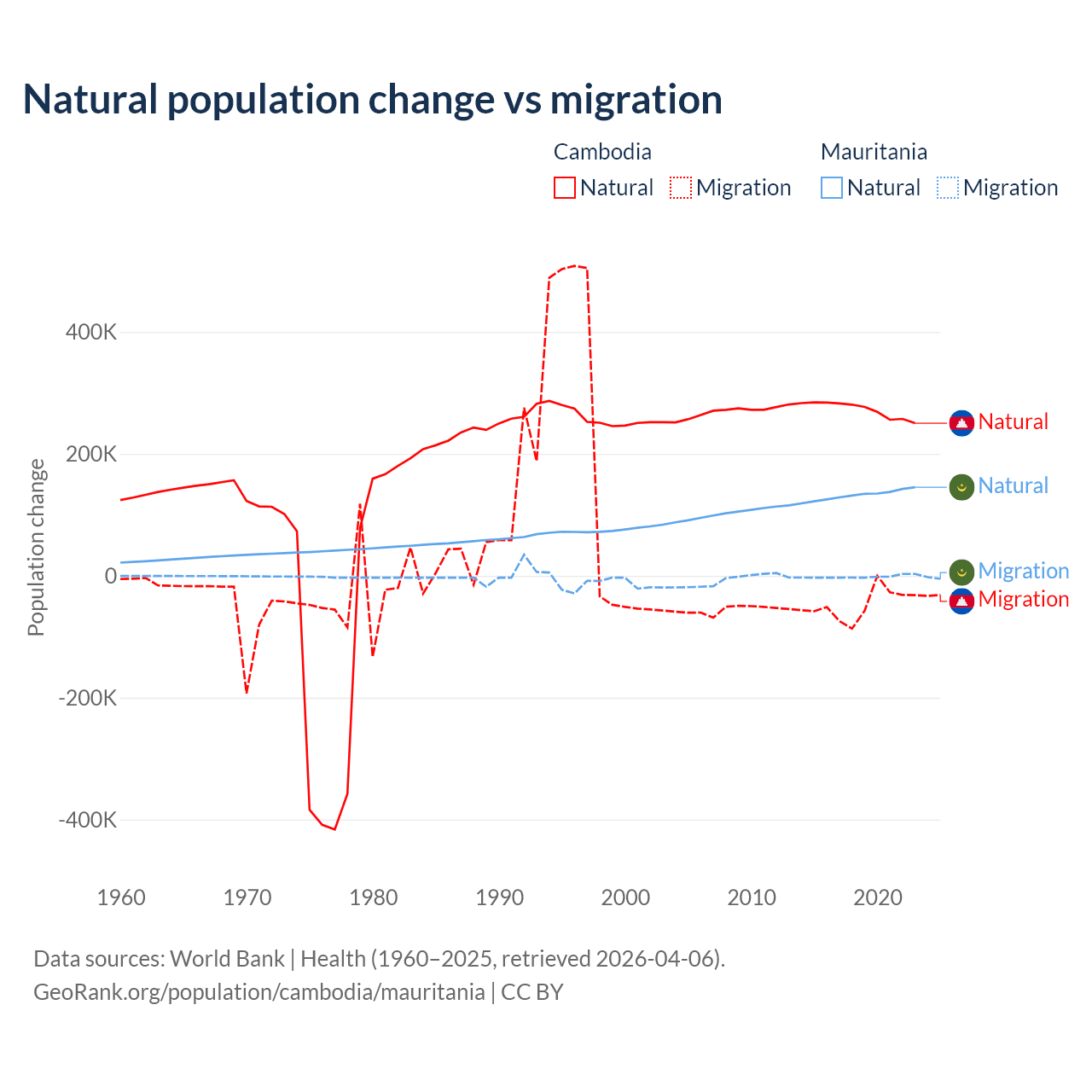 Natural population change vs migration

Cambodia
Natural
Migration

Mauritania
Natural
Migration

Population change

400K
200K
0
-200K
-400K

1960
1970
1980
1990
2000
2010
2020

Natural
Natural
Migration
Migration

Data sources: World Bank | Health (1960–2025, retrieved 2026-04-06).
GeoRank.org/population/cambodia/mauritania | CC BY